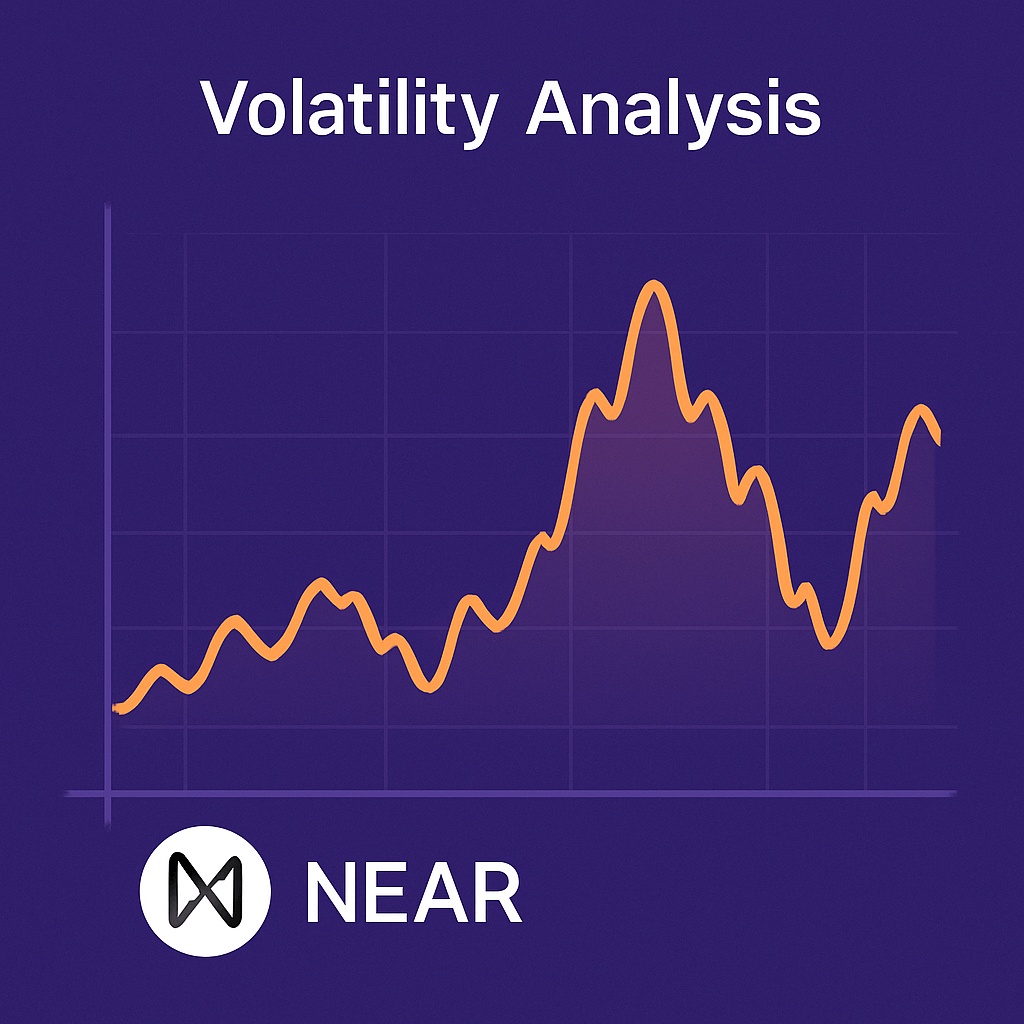 Volatility Analysis

NEAR